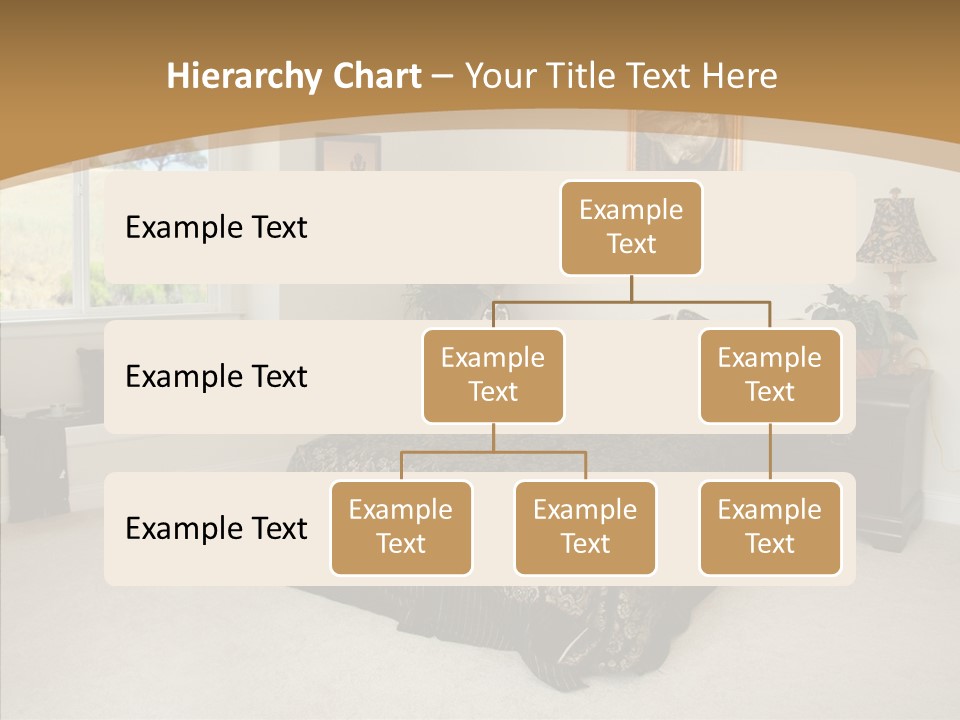 Hierarchy Chart – Your Title Text Here

Example Text

Example Text

Example Text

Example Text

Example Text

Example Text

Example Text

Example Text

Example Text